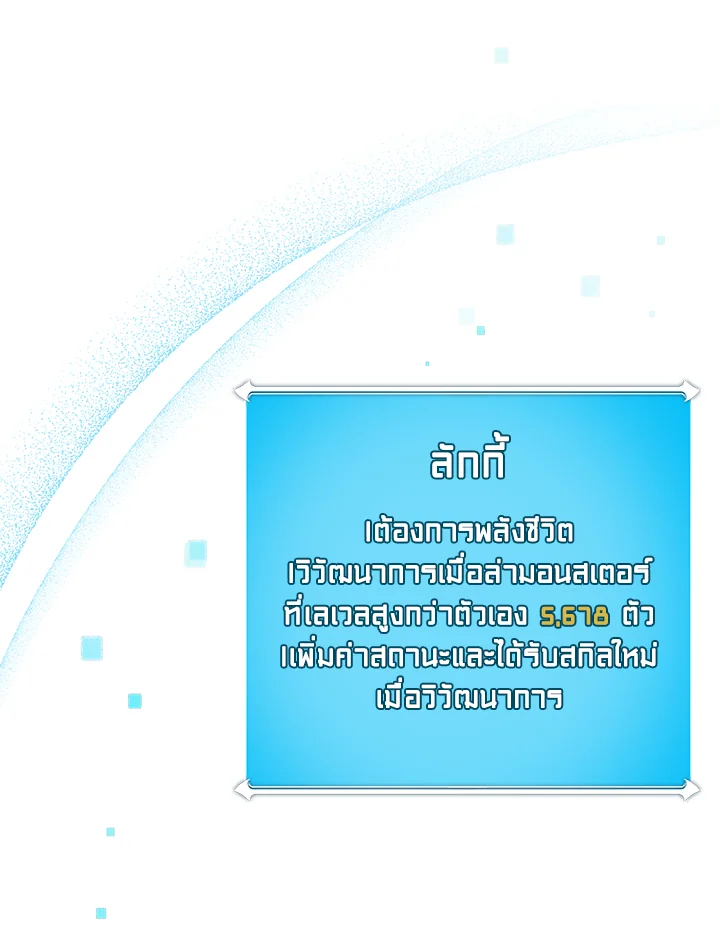 ลักกี้

เต้องการพลังชีวิต
เวิวัฒนาการเมื่อล่ามอนสเตอร์
ที่เลเวลสูงกว่าตัวเอง 5,678 ตัว
เเพิ่มค่าสถานะและได้รับสกิลใหม่
เมื่อวิวัฒนาการ